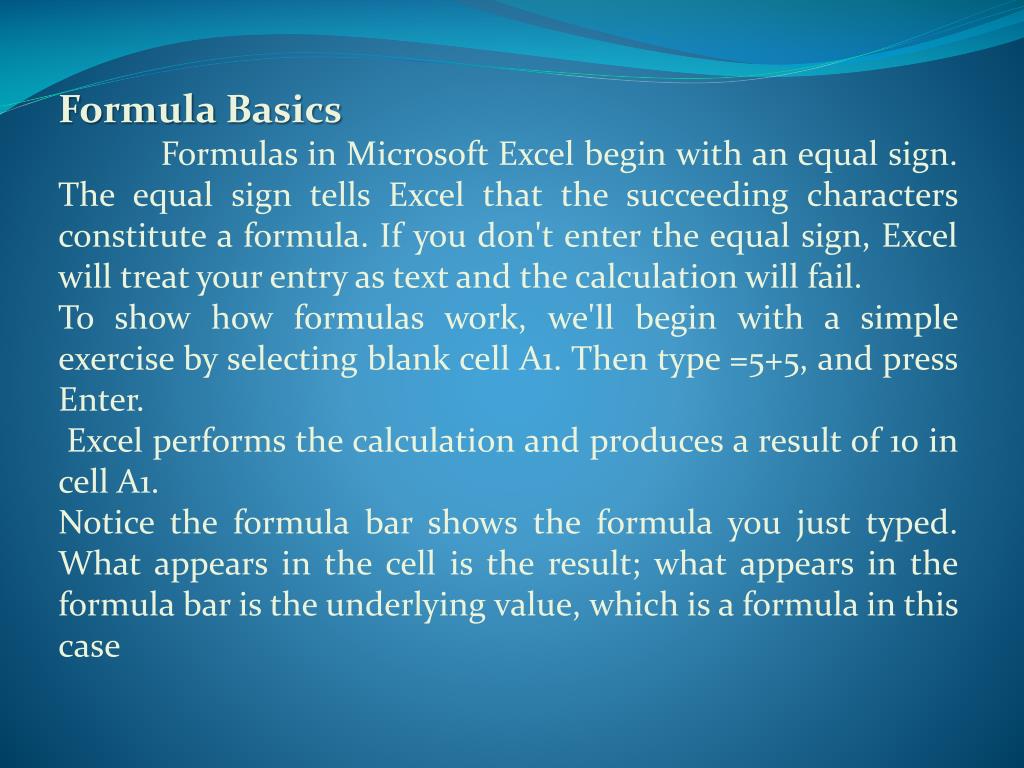 Formula Basics

Formulas in Microsoft Excel begin with an equal sign. The equal sign tells Excel that the succeeding characters constitute a formula. If you don't enter the equal sign, Excel will treat your entry as text and the calculation will fail.

To show how formulas work, we'll begin with a simple exercise by selecting blank cell A1. Then type =5+5, and press Enter.

Excel performs the calculation and produces a result of 10 in cell A1.

Notice the formula bar shows the formula you just typed. What appears in the cell is the result; what appears in the formula bar is the underlying value, which is a formula in this case